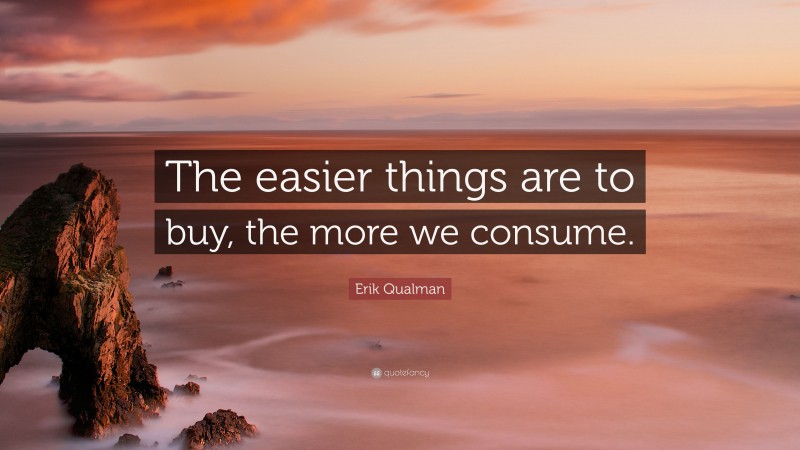 The easier things are to buy, the more we consume.

Erik Qualman

quotefancy